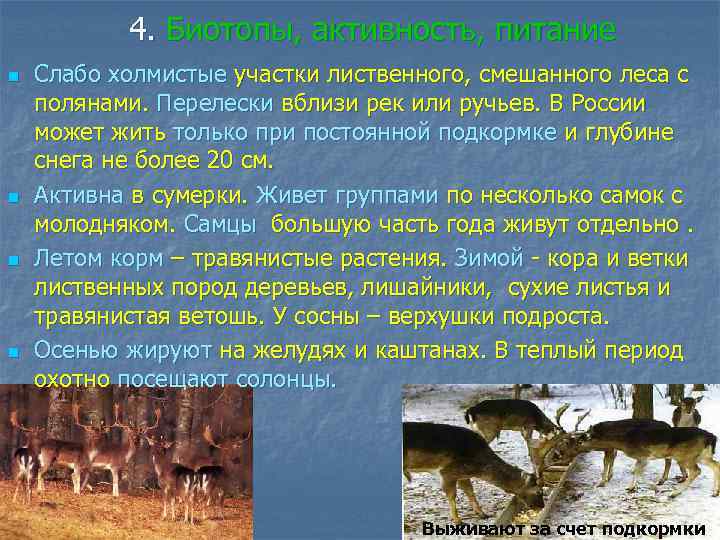 4. Биотопы, активность, питание

Слабо холмистые участки лиственного, смешанного леса с полянами. Перелески вблизи рек или ручьев. В России может жить только при постоянной подкормке и глубине снега не более 20 см.

Активна в сумерки. Живет группами по несколько самок с молодняком. Самцы большую часть года живут отдельно .

Летом корм – травянистые растения. Зимой - кора и ветки лиственных пород деревьев, лишайники, сухие листья и травянистая ветошь. У сосны – верхушки подроста.

Осенью жируют на желудях и каштанах. В теплый период охотно посещают солонцы.

Выживают за счет подкормки